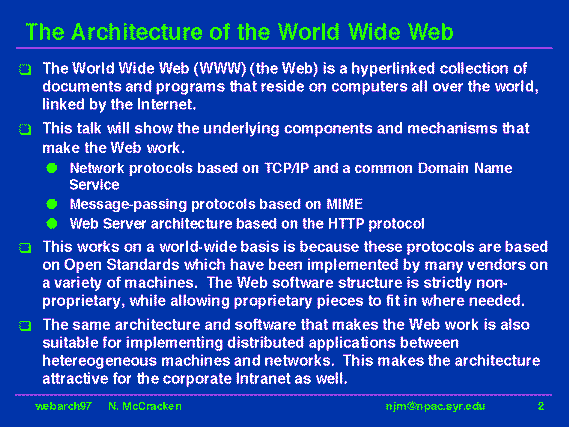 The Architecture of the World Wide Web

The World Wide Web (WWW) (the Web) is a hyperlinked collection of documents and programs that reside on computers all over the world, linked by the Internet.

This talk will show the underlying components and mechanisms that make the Web work.

Network protocols based on TCP/IP and a common Domain Name Service

Message-passing protocols based on MIME

Web Server architecture based on the HTTP protocol

This works on a world-wide basis is because these protocols are based on Open Standards which have been implemented by many vendors on a variety of machines. The Web software structure is strictly non-proprietary, while allowing proprietary pieces to fit in where needed.

The same architecture and software that makes the Web work is also suitable for implementing distributed applications between hetereogeneous machines and networks. This makes the architecture attractive for the corporate Intranet as well.

webarch97 N. McCracken njm@npac.syr.edu 2